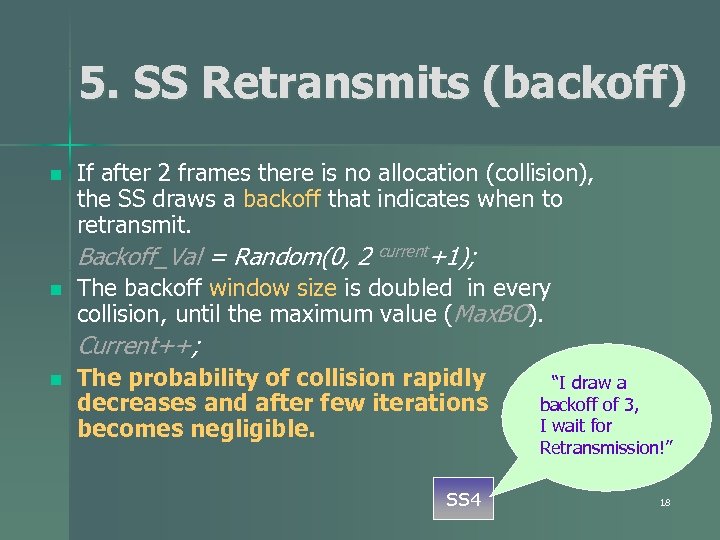 5. SS Retransmits (backoff)

If after 2 frames there is no allocation (collision), the SS draws a backoff that indicates when to retransmit.

Backoff_Val = Random(0, $2^{current}$+1);

The backoff window size is doubled in every collision, until the maximum value (MaxBO).

Current++;

The probability of collision rapidly decreases and after few iterations becomes negligible.

"I draw a backoff of 3, I wait for Retransmission!"

SS4

18